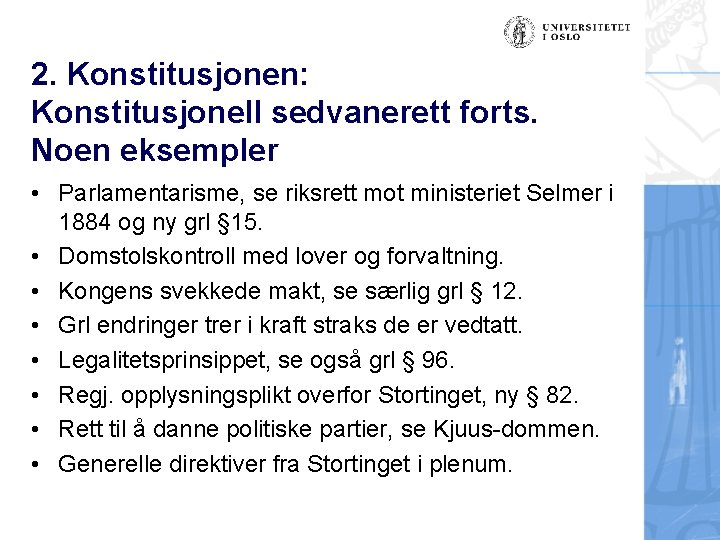 UNIVERSITETET I OSLO

2. Konstitusjonen:
Konstitusjonell sedvanerett forts.
Noen eksempler

• Parlamentarisme, se riksrett mot ministeriet Selmer i 1884 og ny grl §15.
• Domstolskontroll med lover og forvaltning.
• Kongens svekkede makt, se særlig grl § 12.
• Grl endringer trer i kraft straks de er vedtatt.
• Legalitetsprinsippet, se også grl § 96.
• Regj. opplysningsplikt overfor Stortinget, ny § 82.
• Rett til å danne politiske partier, se Kjuus-dommen.
• Generelle direktiver fra Stortinget i plenum.